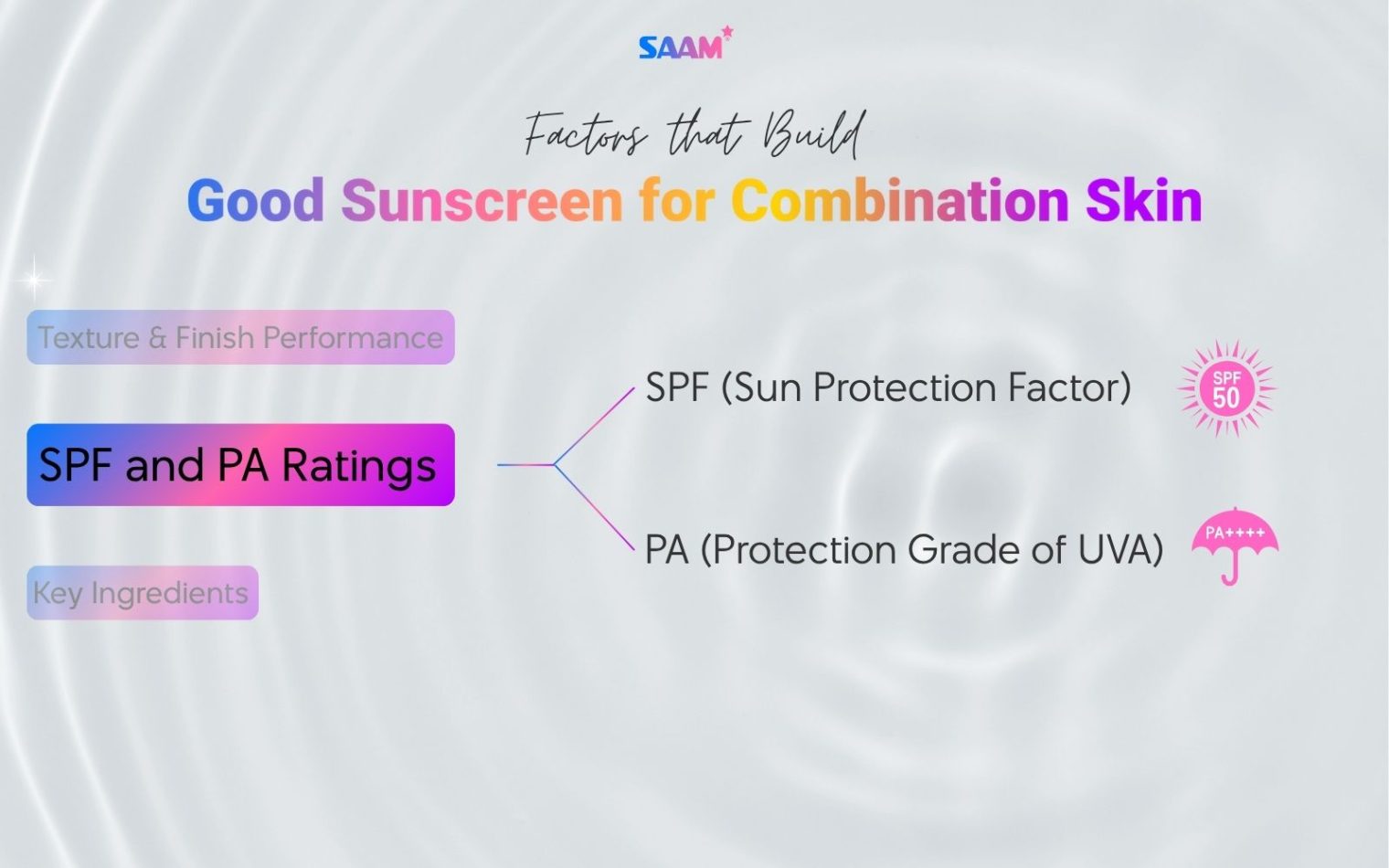 SAAM

Factors that Build
Good Sunscreen for Combination Skin

Texture & Finish Performance

SPF and PA Ratings

Key Ingredients

SPF (Sun Protection Factor)

SPF 50

PA (Protection Grade of UVA)

PA++++